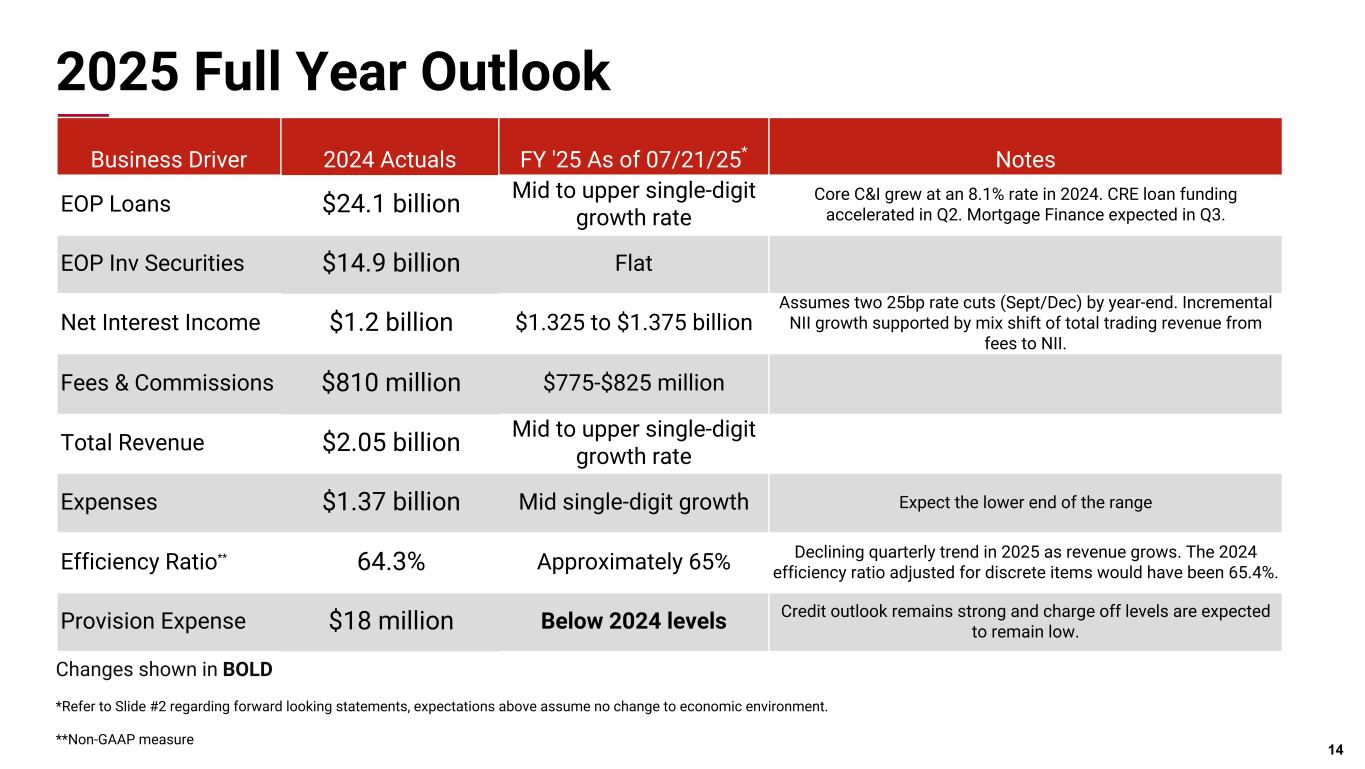 2025 Full Year Outlook

| Business Driver | 2024 Actuals | FY '25 As of 07/21/25* | Notes |
|---|---|---|---|
| EOP Loans | $24.1 billion | Mid to upper single-digit growth rate | Core C&I grew at an 8.1% rate in 2024. CRE loan funding accelerated in Q2. Mortgage Finance expected in Q3. |
| EOP Inv Securities | $14.9 billion | Flat | |
| Net Interest Income | $1.2 billion | $1.325 to $1.375 billion | Assumes two 25bp rate cuts (Sept/Dec) by year-end. Incremental NII growth supported by mix shift of total trading revenue from fees to NII. |
| Fees & Commissions | $810 million | $775-$825 million | |
| Total Revenue | $2.05 billion | Mid to upper single-digit growth rate | |
| Expenses | $1.37 billion | Mid single-digit growth | Expect the lower end of the range |
| Efficiency Ratio** | 64.3% | Approximately 65% | Declining quarterly trend in 2025 as revenue grows. The 2024 efficiency ratio adjusted for discrete items would have been 65.4%. |
| Provision Expense | $18 million | **Below 2024 levels** | Credit outlook remains strong and charge off levels are expected to remain low. |

Changes shown in **BOLD**

*Refer to Slide #2 regarding forward looking statements, expectations above assume no change to economic environment.

**Non-GAAP measure

14